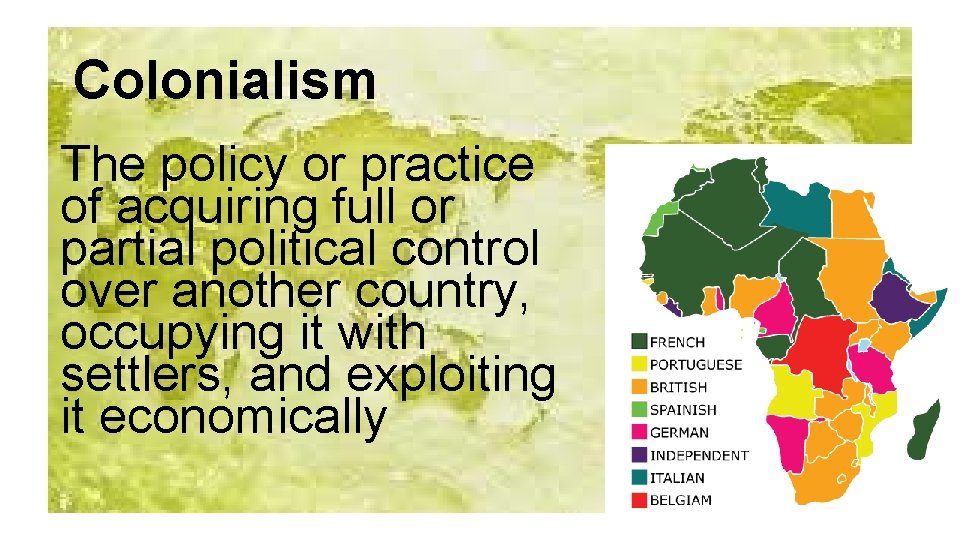 Colonialism

The policy or practice of acquiring full or partial political control over another country, occupying it with settlers, and exploiting it economically

FRENCH
PORTUGUESE
BRITISH
SPAINISH
GERMAN
INDEPENDENT
ITALIAN
BELGIAM